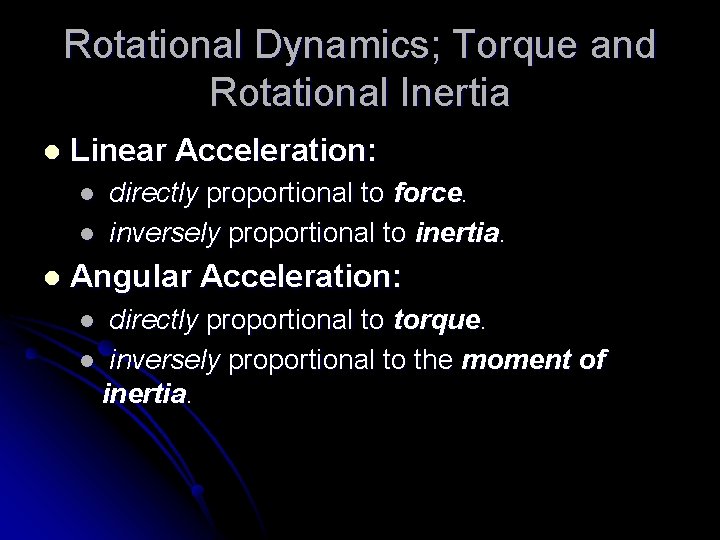 Rotational Dynamics; Torque and Rotational Inertia

• Linear Acceleration:
• directly proportional to force.
• inversely proportional to inertia.

• Angular Acceleration:
• directly proportional to torque.
• inversely proportional to the moment of inertia.